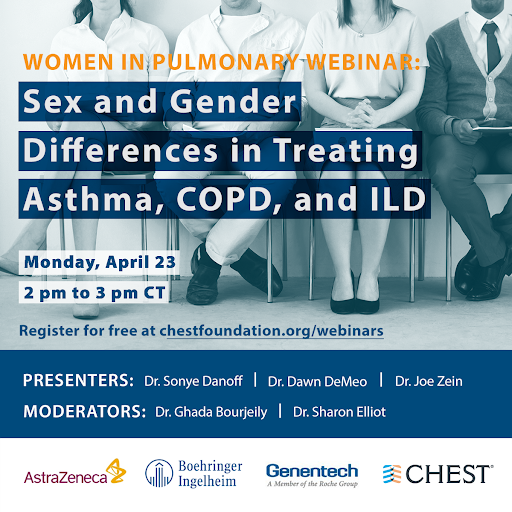 WOMEN IN PULMONARY WEBINAR:
Sex and Gender Differences in Treating Asthma, COPD, and ILD

Monday, April 23
2 pm to 3 pm CT

Register for free at chestfoundation.org/webinars

PRESENTERS: Dr. Sonye Danoff | Dr. Dawn DeMeo | Dr. Joe Zein
MODERATORS: Dr. Ghada Bourjeily | Dr. Sharon Elliot

AstraZeneca
Boehringer Ingelheim
Genentech
A Member of the Roche Group
CHEST